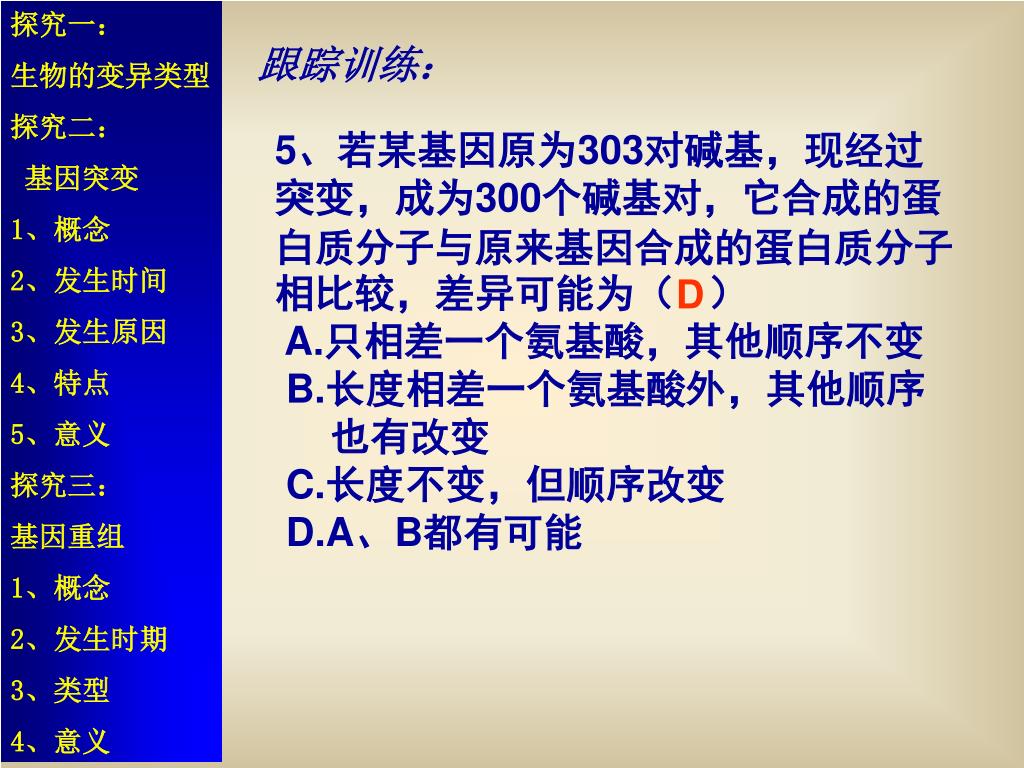 探究一：
生物的变异类型
探究二：
基因突变
1、概念
2、发生时间
3、发生原因
4、特点
5、意义
探究三：
基因重组
1、概念
2、发生时期
3、类型
4、意义

跟踪训练：

5、若某基因原为303对碱基，现经过突变，成为300个碱基对，它合成的蛋白质分子与原来基因合成的蛋白质分子相比较，差异可能为（D）
A.只相差一个氨基酸，其他顺序不变
B.长度相差一个氨基酸外，其他顺序也有改变
C.长度不变，但顺序改变
D.A、B都有可能